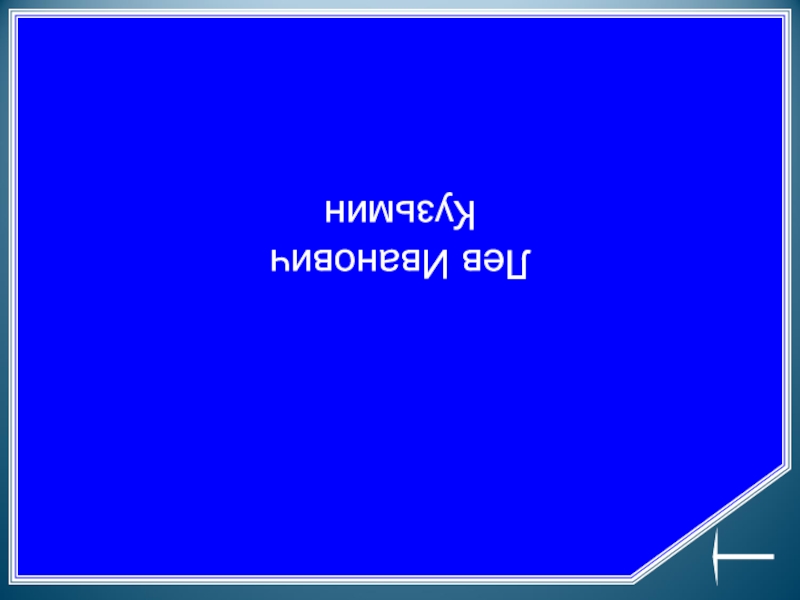 Лев Иванович
Кузьмин